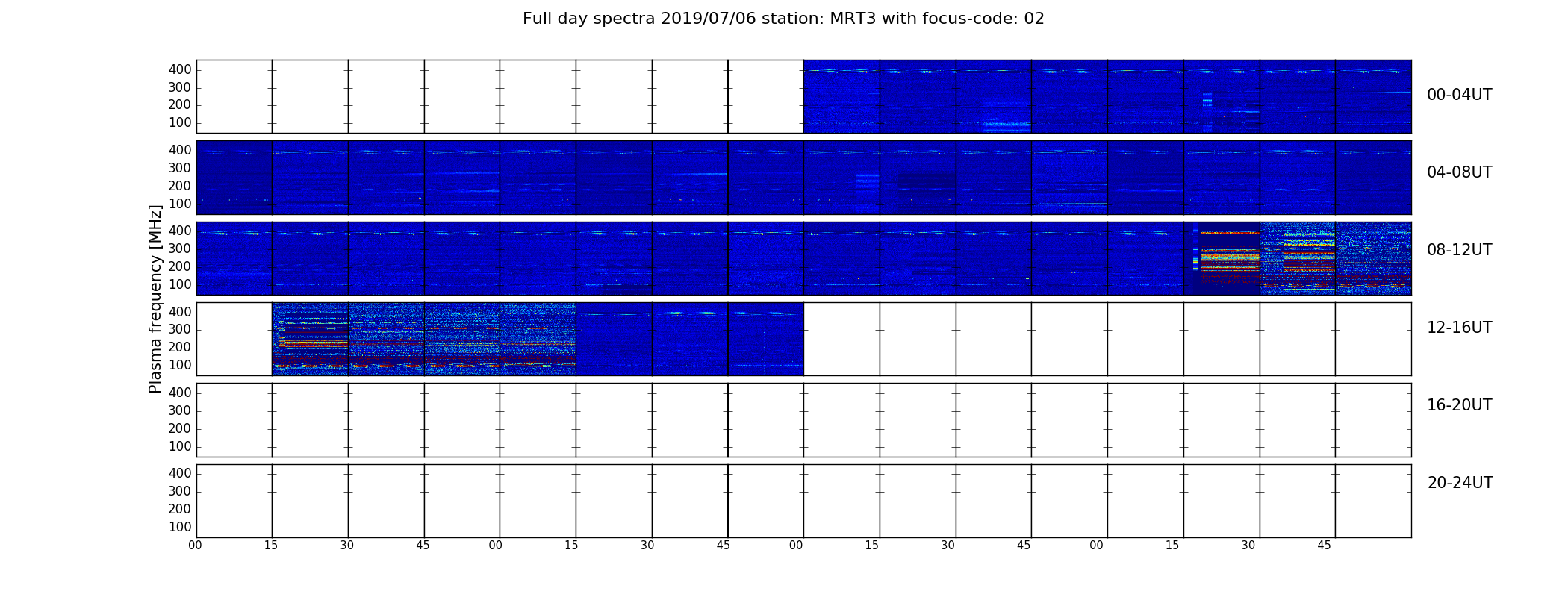 Full day spectra 2019/07/06 station: MRT3 with focus-code: 02

Plasma frequency [MHz]

400
300
200
100

00-04UT

400
300
200
100

04-08UT

400
300
200
100

08-12UT

400
300
200
100

12-16UT

400
300
200
100

16-20UT

400
300
200
100

20-24UT

00 15 30 45 00 15 30 45 00 15 30 45 00 15 30 45